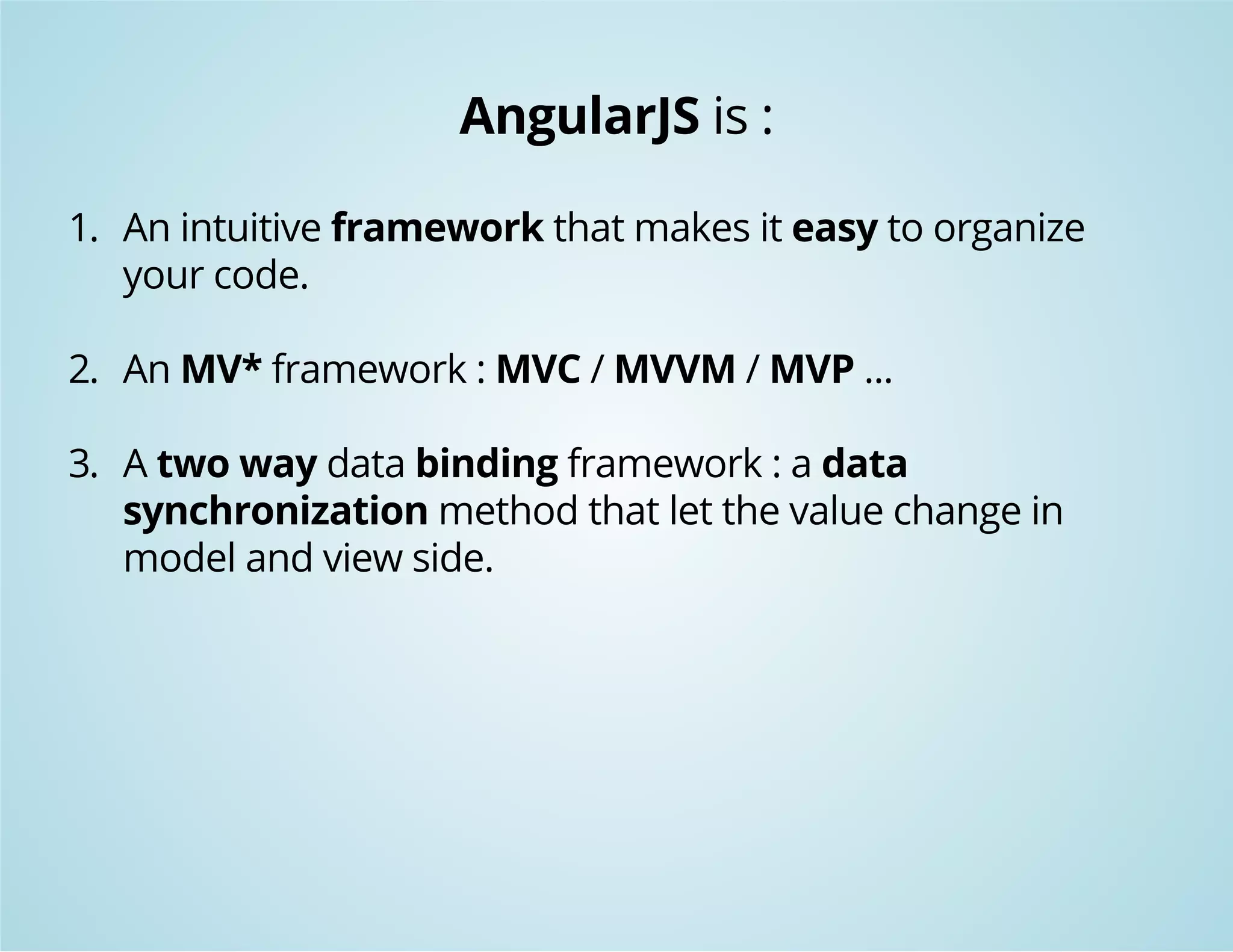 AngularJS is :

1. An intuitive framework that makes it easy to organize your code.

2. An MV* framework : MVC / MVVM / MVP …

3. A two way data binding framework : a data synchronization method that let the value change in model and view side.